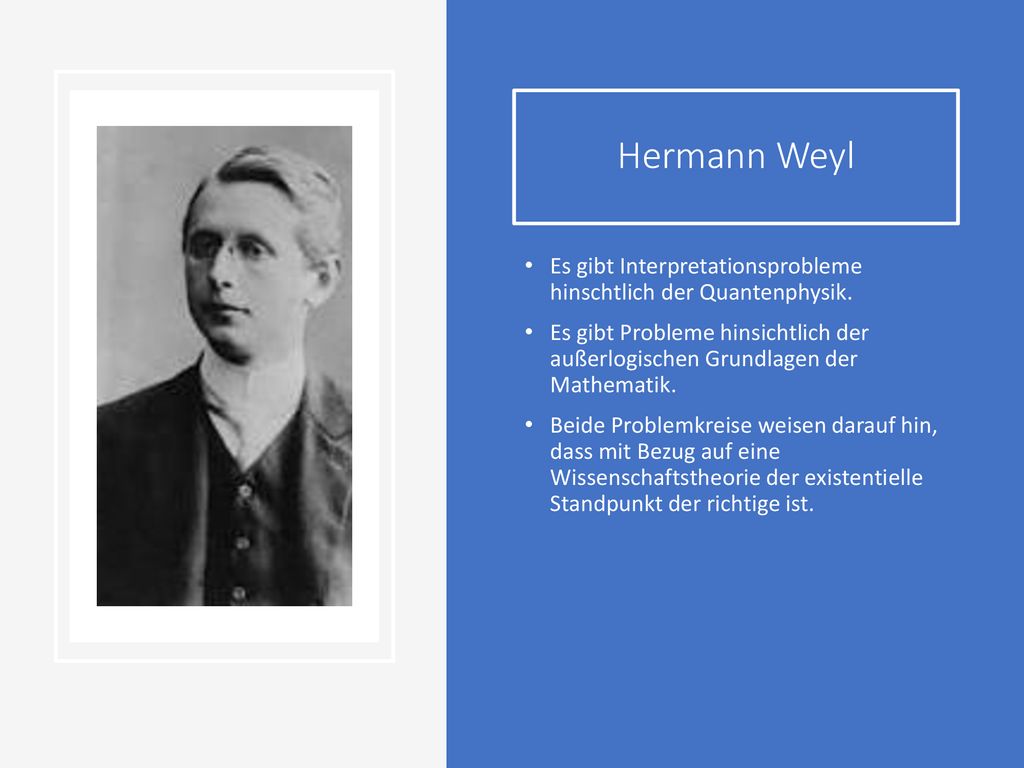 Hermann Weyl

• Es gibt Interpretationsprobleme hinschtlich der Quantenphysik.

• Es gibt Probleme hinsichtlich der außerlogischen Grundlagen der Mathematik.

• Beide Problemkreise weisen darauf hin, dass mit Bezug auf eine Wissenschaftstheorie der existentielle Standpunkt der richtige ist.